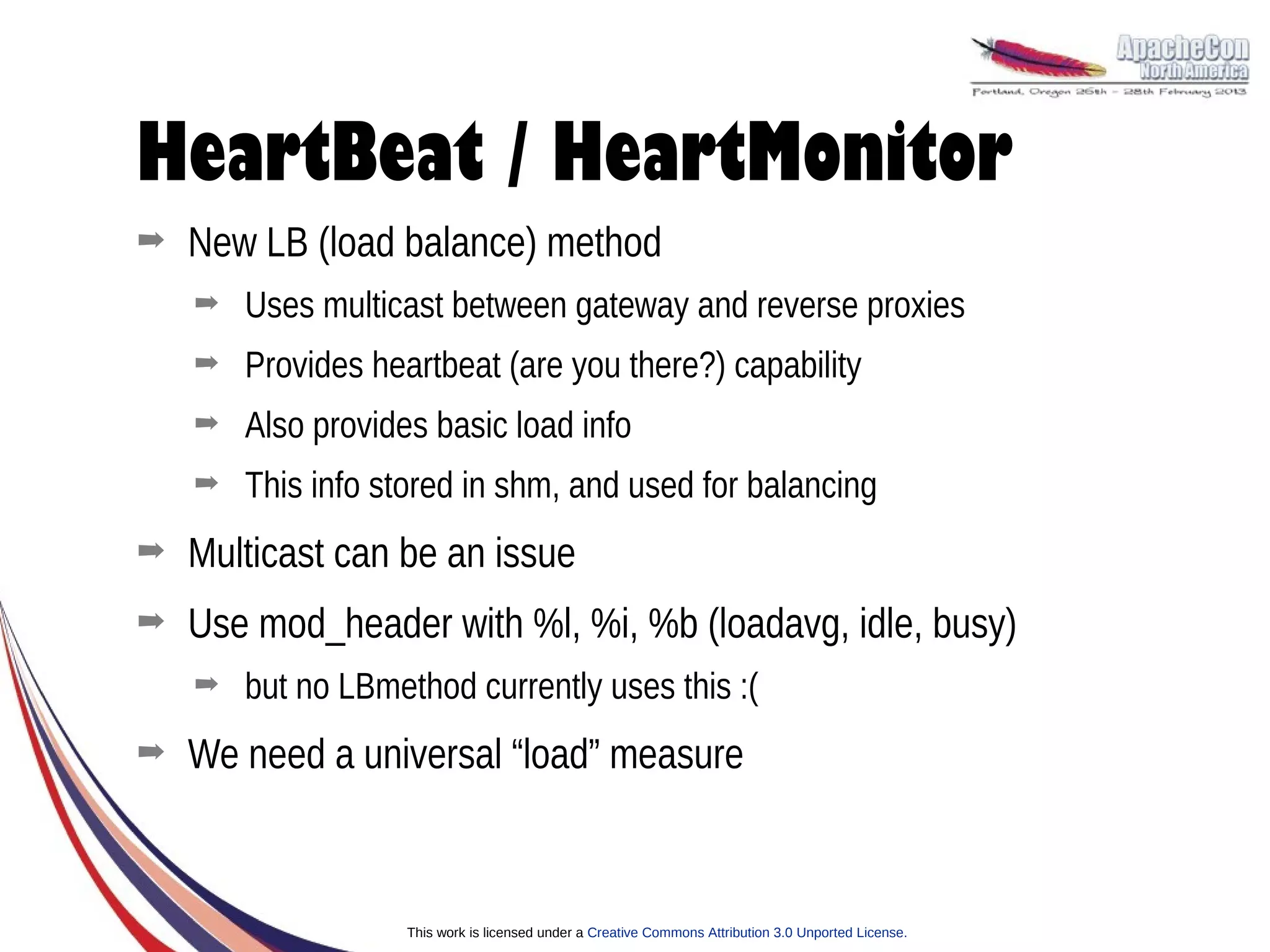 ApacheCon
North America
Portland, Oregon 26th – 28th February 2013

HeartBeat / HeartMonitor

➡ New LB (load balance) method

➡ Uses multicast between gateway and reverse proxies

➡ Provides heartbeat (are you there?) capability

➡ Also provides basic load info

➡ This info stored in shm, and used for balancing

➡ Multicast can be an issue

➡ Use mod_header with %l, %i, %b (loadavg, idle, busy)

➡ but no LBmethod currently uses this :(

➡ We need a universal “load” measure

This work is licensed under a Creative Commons Attribution 3.0 Unported License.